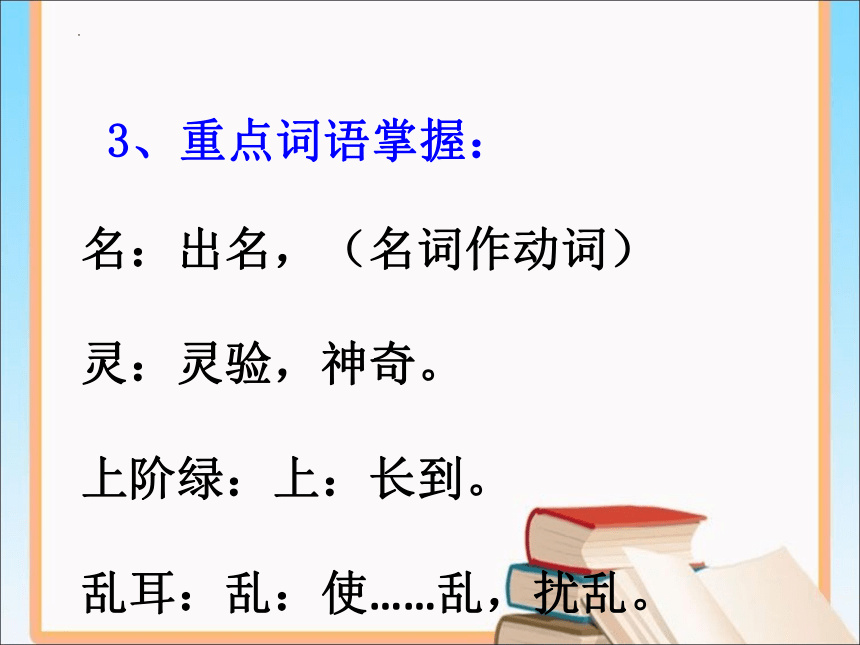 3、重点词语掌握：

名：出名，（名词作动词）

灵：灵验，神奇。

上阶绿：上：长到。

乱耳：乱：使……乱，扰乱。